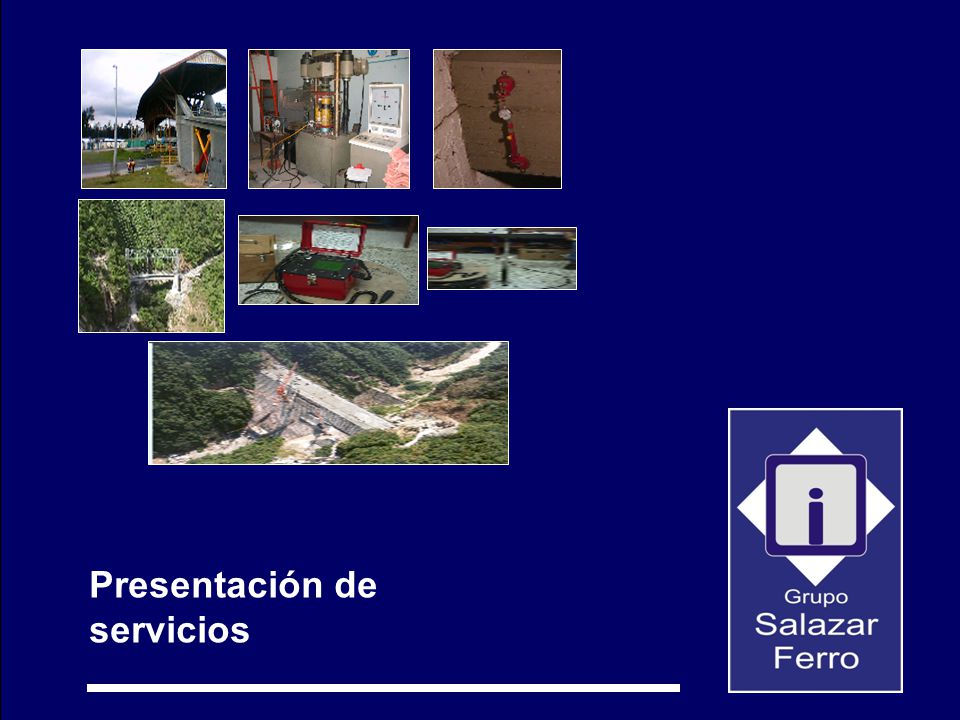 Presentación de servicios

i

Grupo
Salazar
Ferro